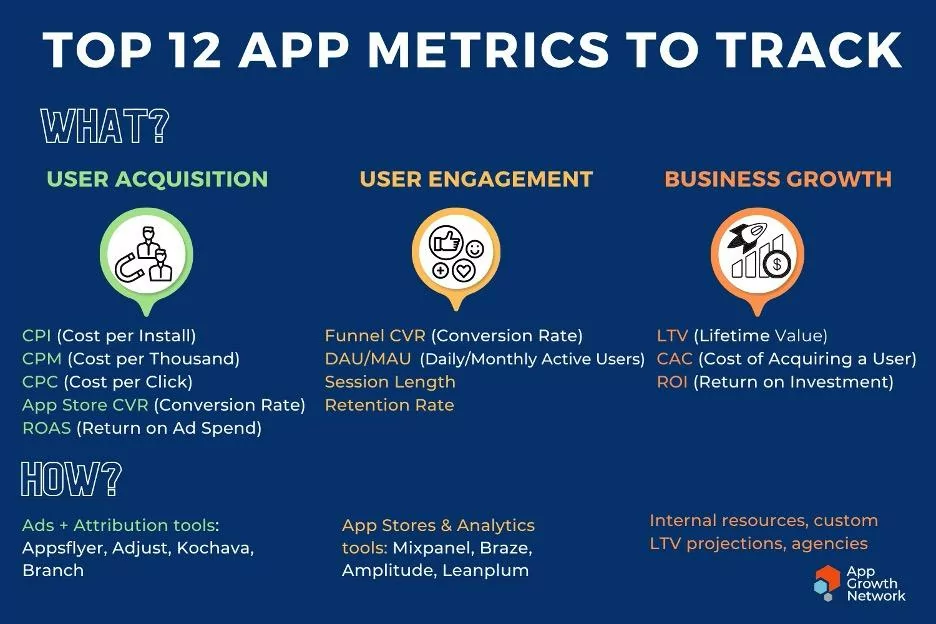 TOP 12 APP METRICS TO TRACK

WHAT?

USER ACQUISITION

CPI (Cost per Install)
CPM (Cost per Thousand)
CPC (Cost per Click)
App Store CVR (Conversion Rate)
ROAS (Return on Ad Spend)

USER ENGAGEMENT

Funnel CVR (Conversion Rate)
DAU/MAU (Daily/Monthly Active Users)
Session Length
Retention Rate

BUSINESS GROWTH

LTV (Lifetime Value)
CAC (Cost of Acquiring a User)
ROI (Return on Investment)

HOW?

Ads + Attribution tools: Appsflyer, Adjust, Kochava, Branch

App Stores & Analytics tools: Mixpanel, Braze, Amplitude, Leanplum

Internal resources, custom LTV projections, agencies

App Growth Network